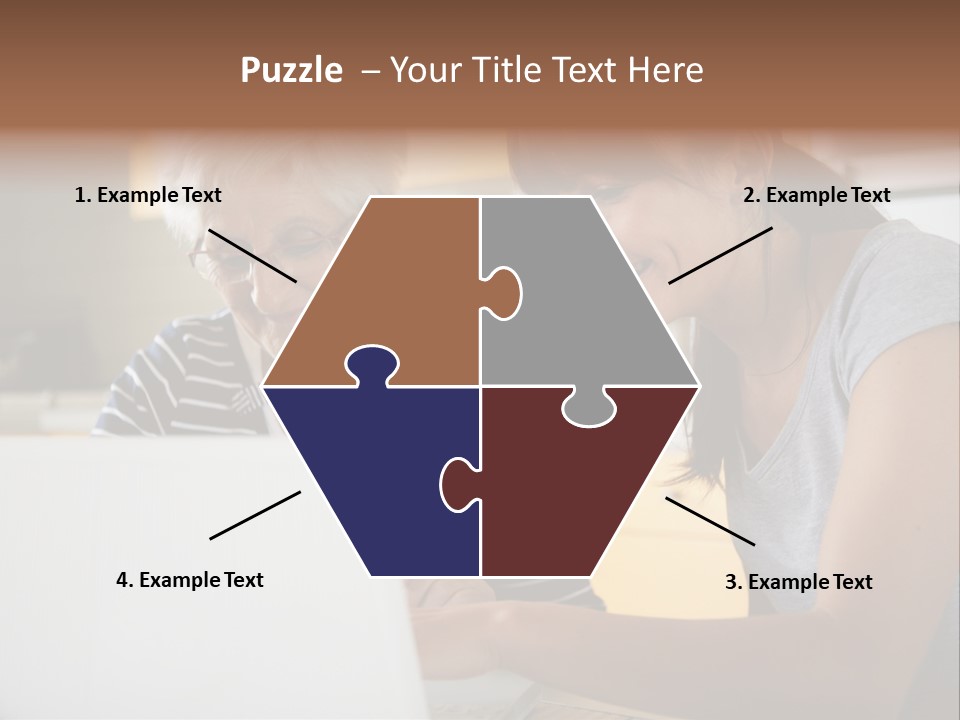 Puzzle – Your Title Text Here

1. Example Text

2. Example Text

4. Example Text

3. Example Text